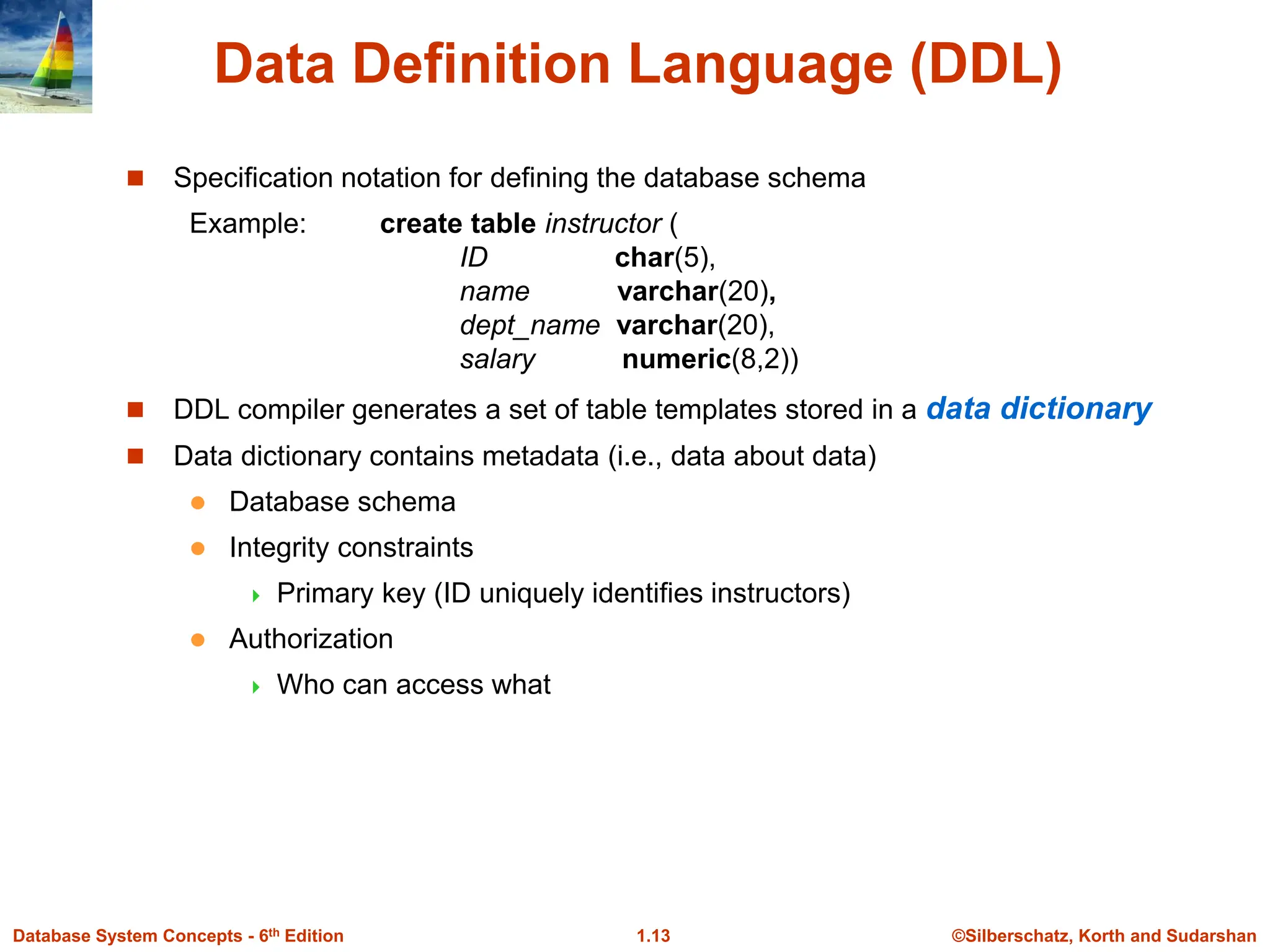 Data Definition Language (DDL)

Specification notation for defining the database schema

Example: create table instructor (
ID char(5),
name varchar(20),
dept_name varchar(20),
salary numeric(8,2))

DDL compiler generates a set of table templates stored in a data dictionary

Data dictionary contains metadata (i.e., data about data)

Database schema

Integrity constraints

Primary key (ID uniquely identifies instructors)

Authorization

Who can access what

Database System Concepts - 6$^{th}$ Edition 1.13 ©Silberschatz, Korth and Sudarshan